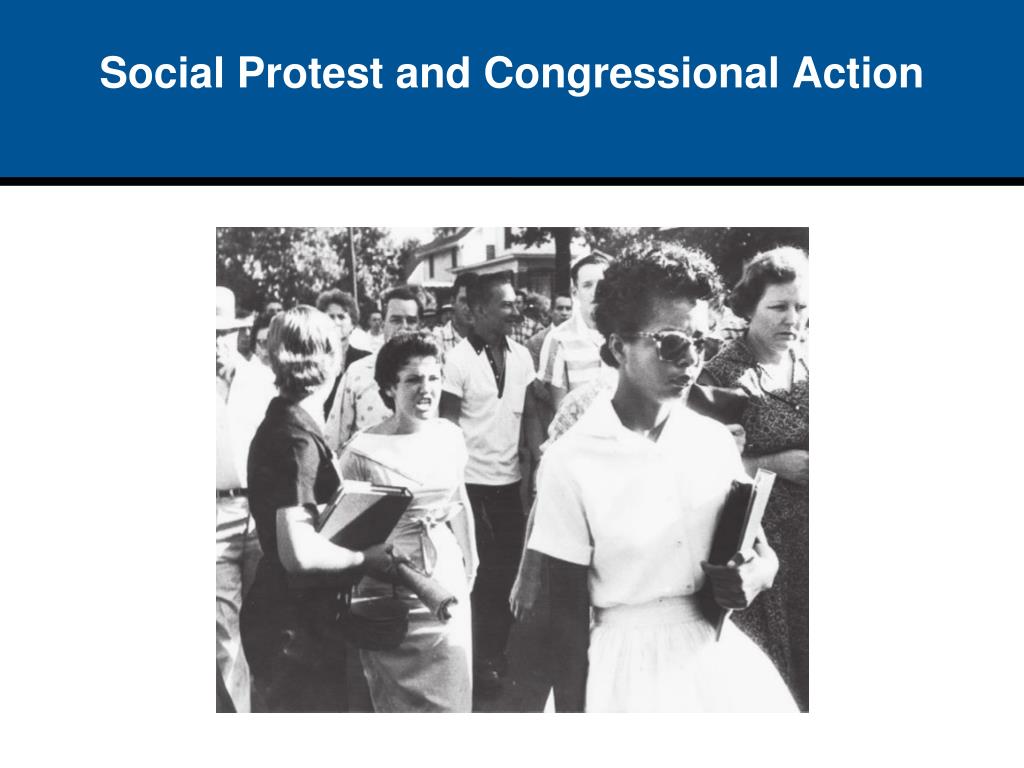 Social Protest and Congressional Action